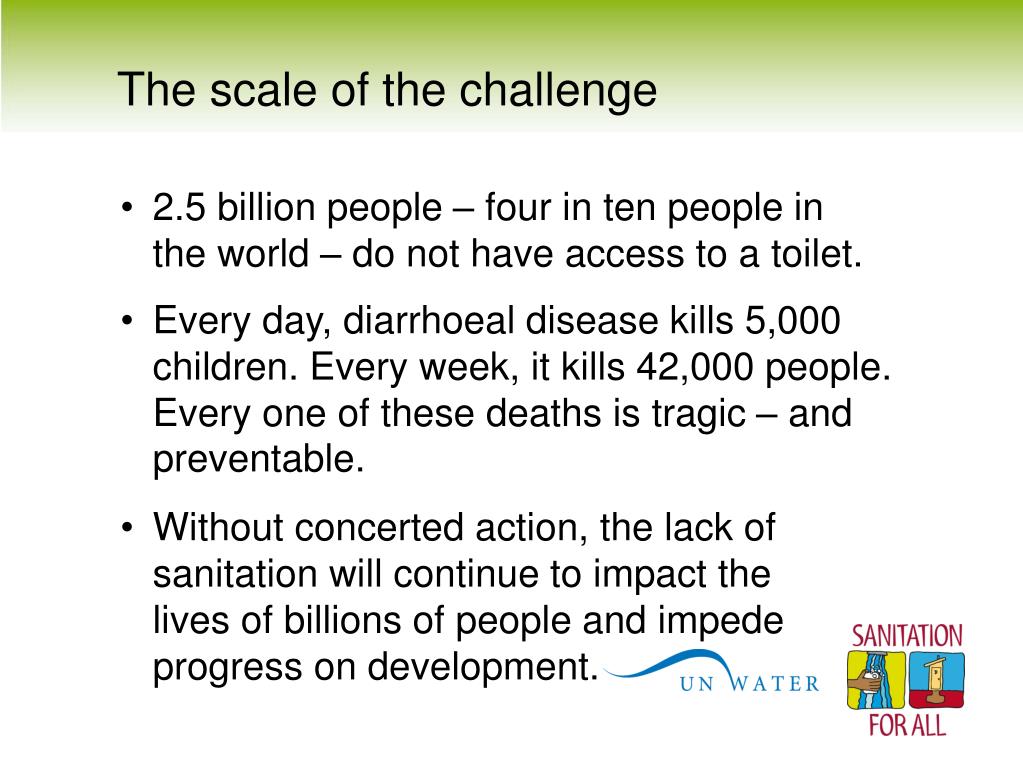 The scale of the challenge

• 2.5 billion people – four in ten people in the world – do not have access to a toilet.

• Every day, diarrhoeal disease kills 5,000 children. Every week, it kills 42,000 people. Every one of these deaths is tragic – and preventable.

• Without concerted action, the lack of sanitation will continue to impact the lives of billions of people and impede progress on development.

UN WATER

SANITATION FOR ALL